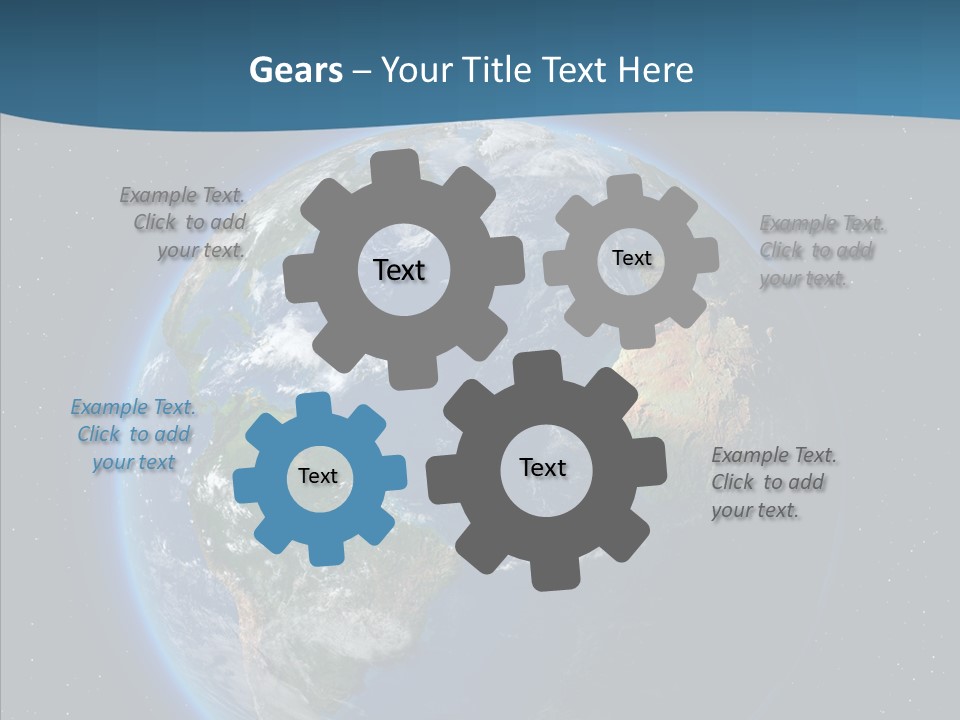 Gears – Your Title Text Here

Example Text. Click to add your text.

Text

Text

Example Text. Click to add your text.

Example Text. Click to add your text

Text

Text

Example Text. Click to add your text.